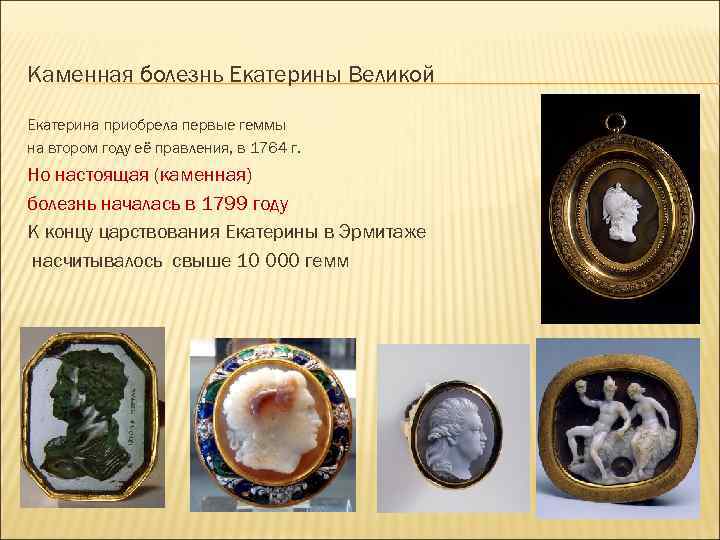 Каменная болезнь Екатерины Великой

Екатерина приобрела первые геммы на втором году её правления, в 1764 г.

Но настоящая (каменная) болезнь началась в 1799 году

К концу царствования Екатерины в Эрмитаже насчитывалось свыше 10 000 гемм